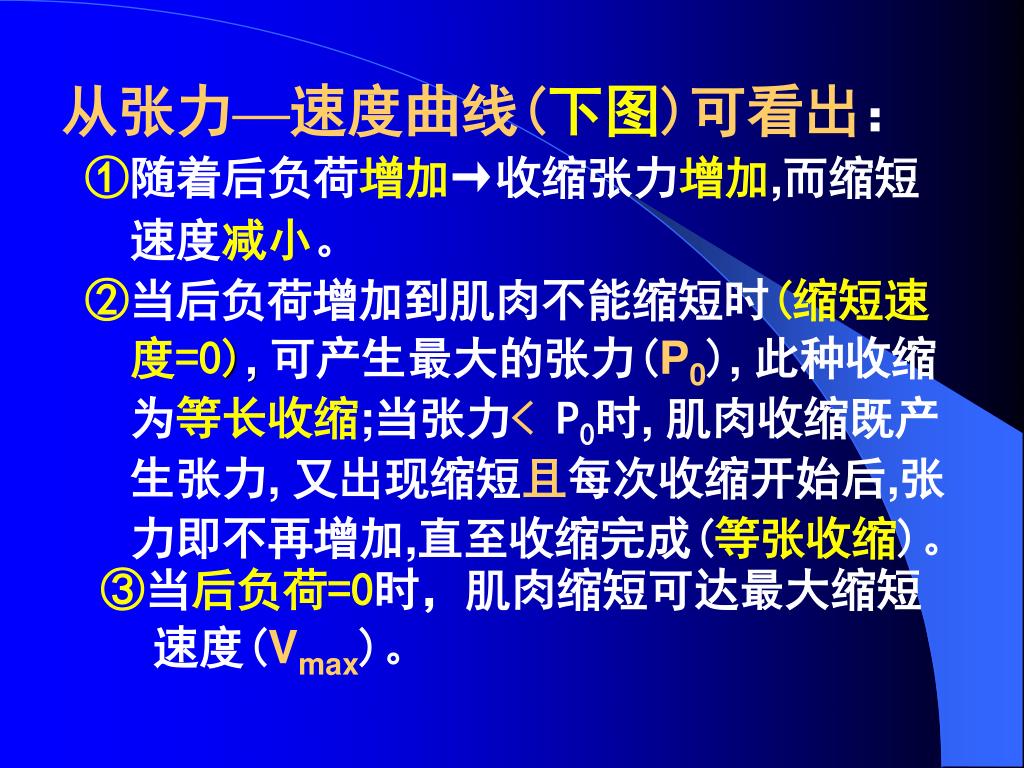 从张力—速度曲线(下图)可看出：

①随着后负荷增加→收缩张力增加,而缩短速度减小。

②当后负荷增加到肌肉不能缩短时(缩短速度=0),可产生最大的张力($P_0$),此种收缩为等长收缩;当张力< $P_0$时,肌肉收缩既产生张力,又出现缩短且每次收缩开始后,张力即不再增加,直至收缩完成(等张收缩)。

③当后负荷=0时，肌肉缩短可达最大缩短速度($V_{max}$)。